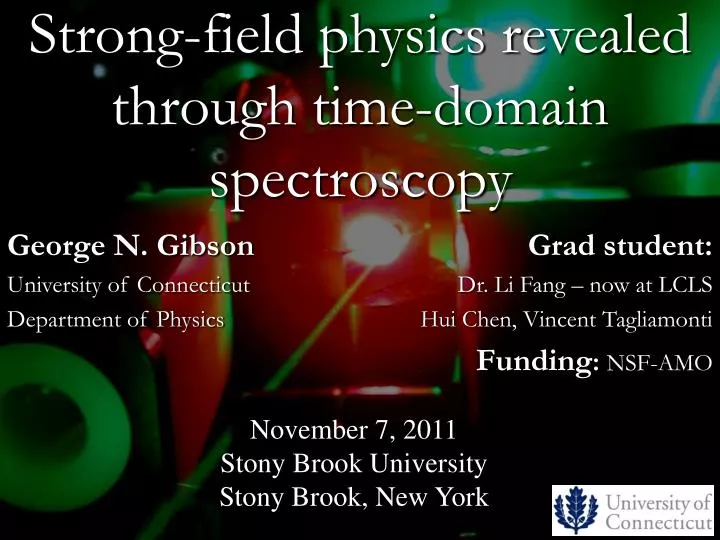 Strong-field physics revealed through time-domain spectroscopy

George N. Gibson
University of Connecticut
Department of Physics

Grad student:
Dr. Li Fang – now at LCLS
Hui Chen, Vincent Tagliamonti

Funding: NSF-AMO

November 7, 2011
Stony Brook University
Stony Brook, New York

University of Connecticut